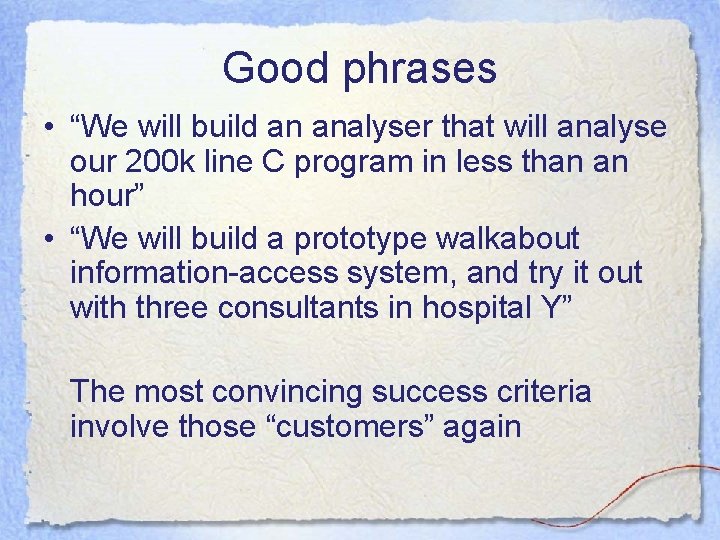 Good phrases

• “We will build an analyser that will analyse our 200k line C program in less than an hour”

• “We will build a prototype walkabout information-access system, and try it out with three consultants in hospital Y”

The most convincing success criteria involve those “customers” again